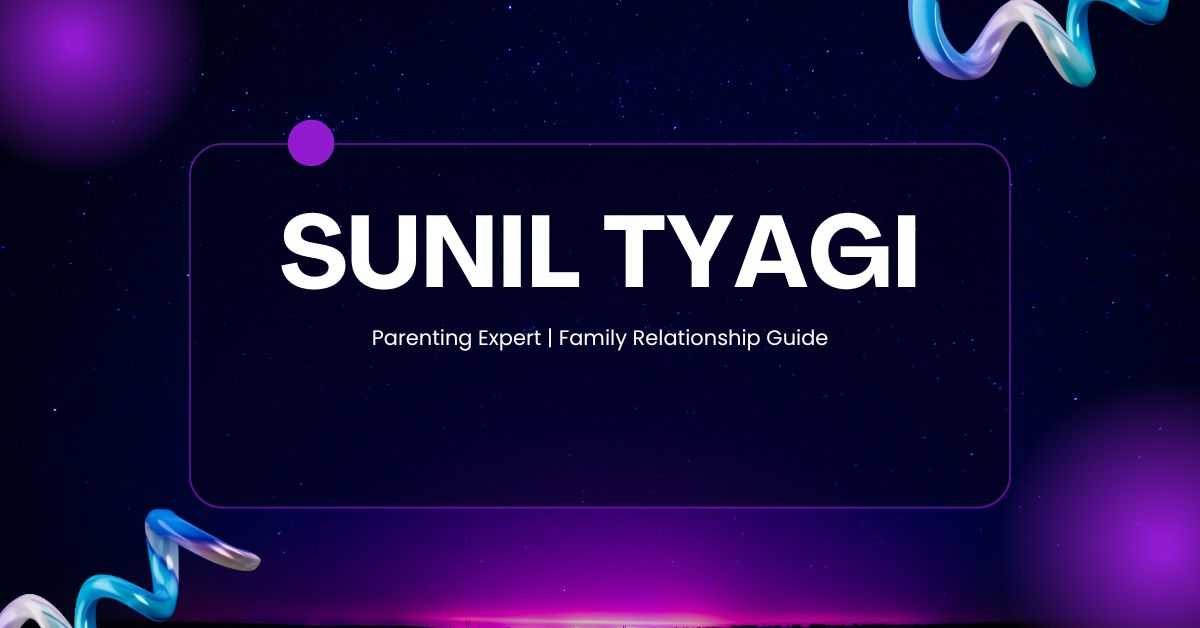 SUNIL TYAGI

Parenting Expert | Family Relationship Guide